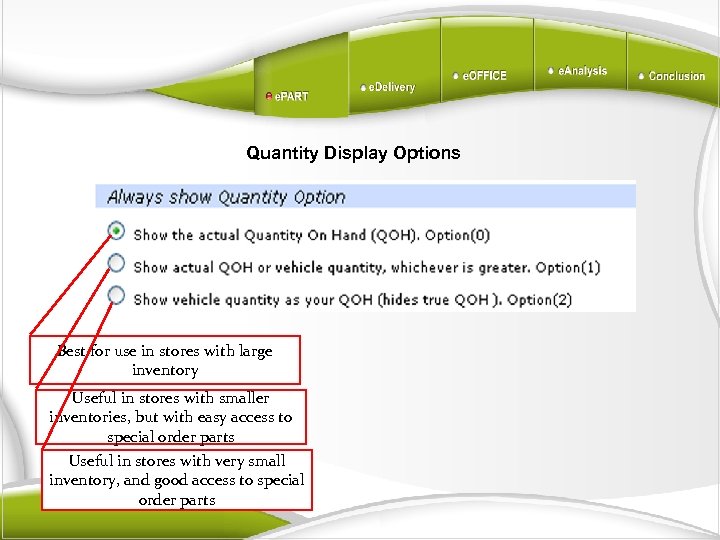 ePART eDelivery eOFFICE eAnalysis Conclusion

Quantity Display Options

Always show Quantity Option

Show the actual Quantity On Hand (QOH). Option(0)

Show actual QOH or vehicle quantity, whichever is greater. Option(1)

Show vehicle quantity as your QOH (hides true QOH ). Option(2)

Best for use in stores with large inventory

Useful in stores with smaller inventories, but with easy access to special order parts

Useful in stores with very small inventory, and good access to special order parts